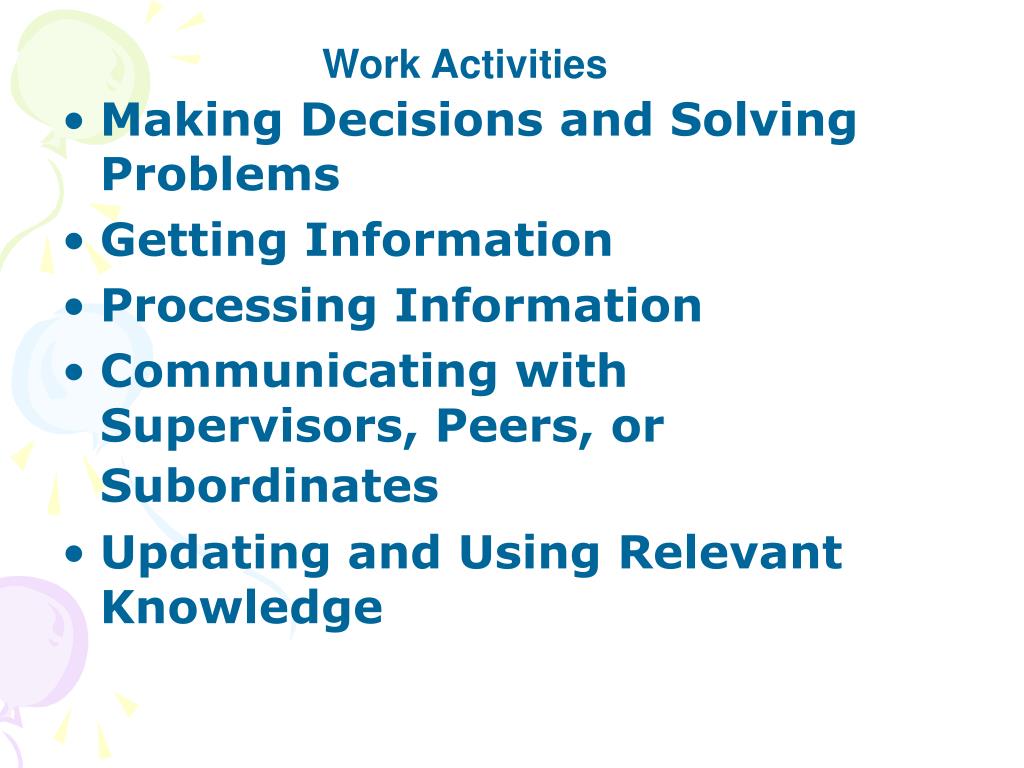 Work Activities

• Making Decisions and Solving Problems
• Getting Information
• Processing Information
• Communicating with Supervisors, Peers, or Subordinates
• Updating and Using Relevant Knowledge